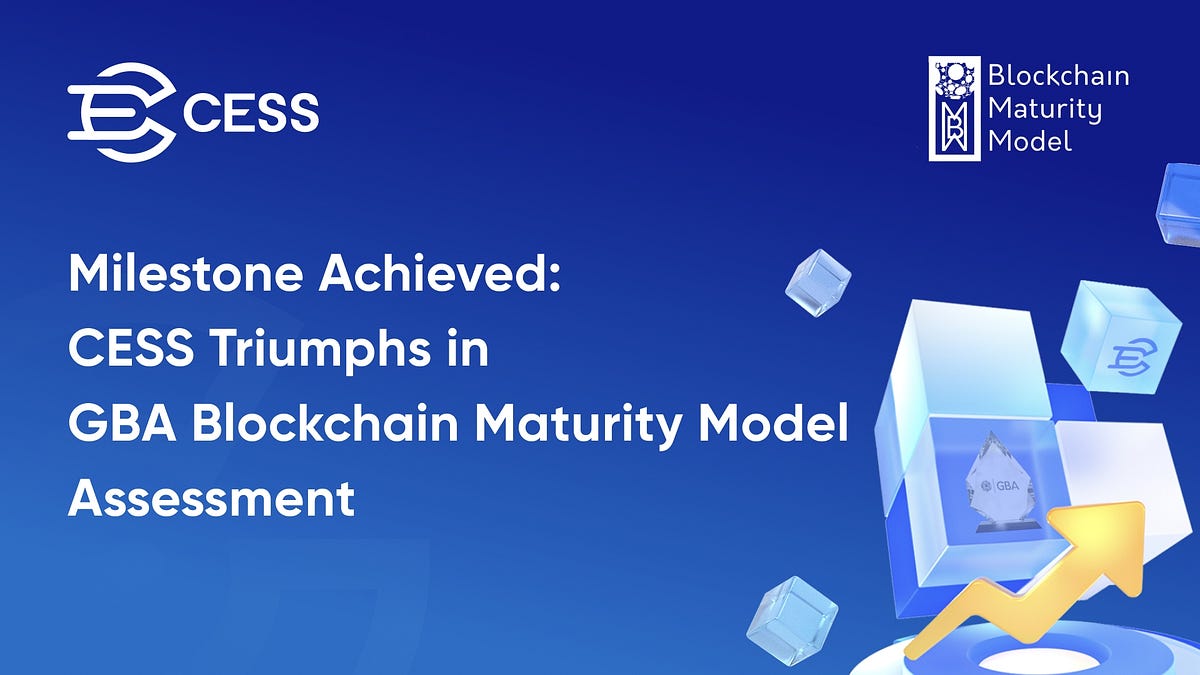 CESS

Blockchain Maturity Model

Milestone Achieved: CESS Triumphs in GBA Blockchain Maturity Model Assessment

GBA